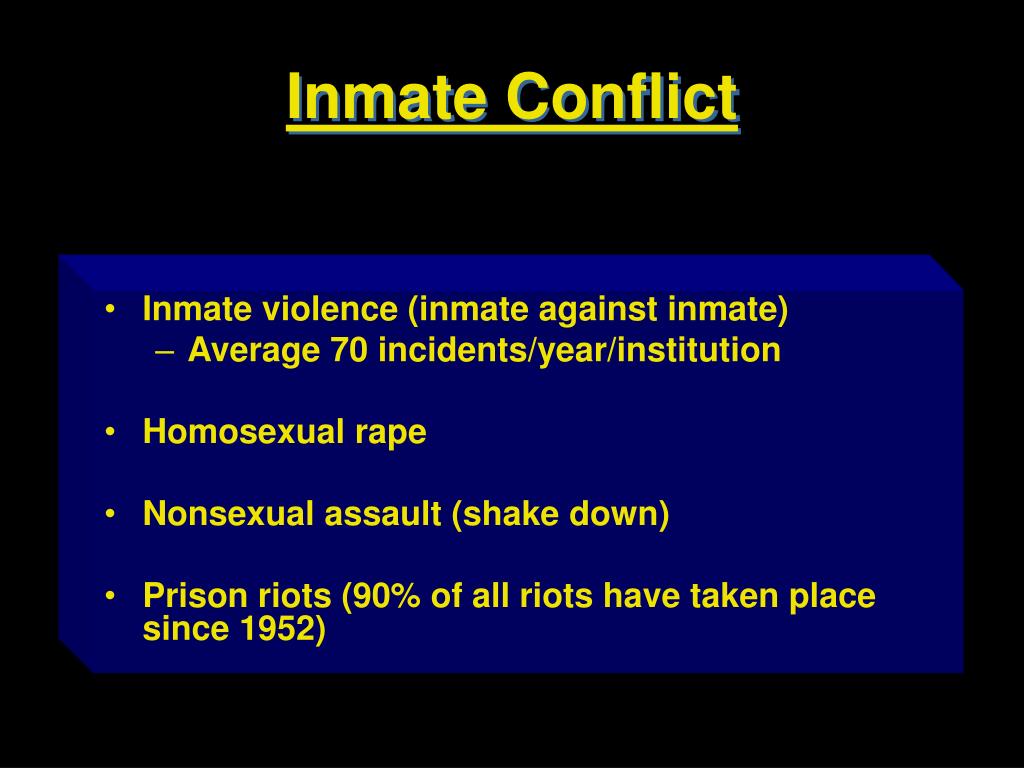 Inmate Conflict

• Inmate violence (inmate against inmate)
  – Average 70 incidents/year/institution

• Homosexual rape

• Nonsexual assault (shake down)

• Prison riots (90% of all riots have taken place since 1952)